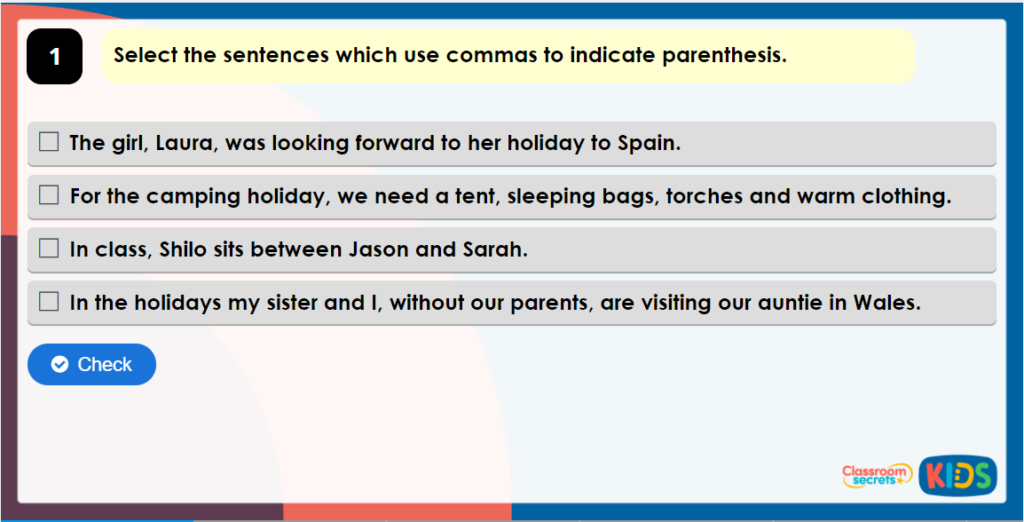 1

Select the sentences which use commas to indicate parenthesis.

☐ The girl, Laura, was looking forward to her holiday to Spain.

☐ For the camping holiday, we need a tent, sleeping bags, torches and warm clothing.

☐ In class, Shilo sits between Jason and Sarah.

☐ In the holidays my sister and I, without our parents, are visiting our auntie in Wales.

Check

Classroom secrets KIDS